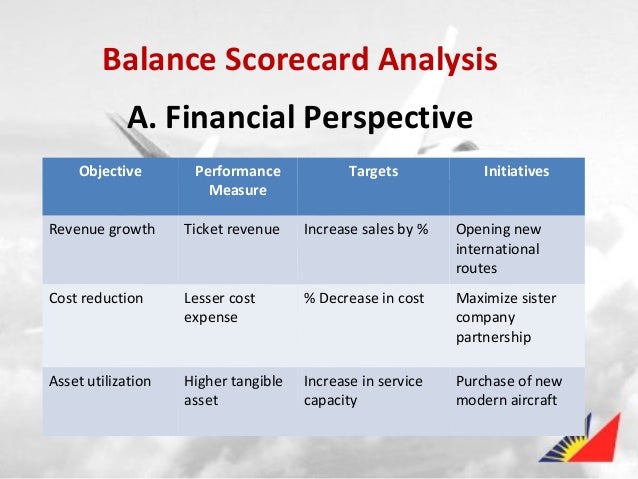 Balance Scorecard Analysis

A. Financial Perspective

| Objective | Performance Measure | Targets | Initiatives |
|---|---|---|---|
| Revenue growth | Ticket revenue | Increase sales by % | Opening new international routes |
| Cost reduction | Lesser cost expense | % Decrease in cost | Maximize sister company partnership |
| Asset utilization | Higher tangible asset | Increase in service capacity | Purchase of new modern aircraft |